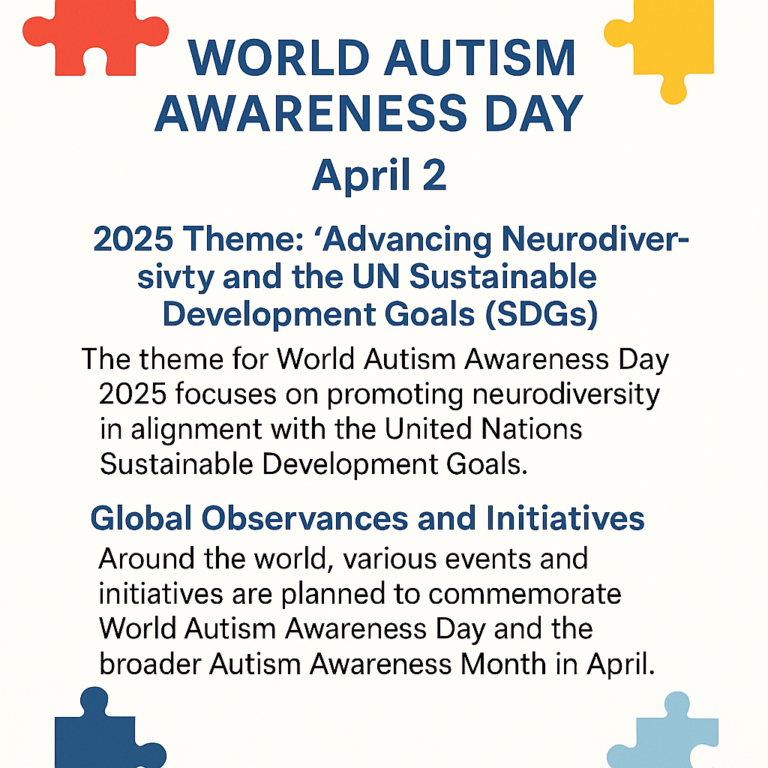 WORLD AUTISM AWARENESS DAY

April 2

2025 Theme: ‘Advancing Neurodiversivty and the UN Sustainable Development Goals (SDGs)

The theme for World Autism Awareness Day 2025 focuses on promoting neurodiversity in alignment with the United Nations Sustainable Development Goals.

Global Observances and Initiatives

Around the world, various events and initiatives are planned to commemorate World Autism Awareness Day and the broader Autism Awareness Month in April.